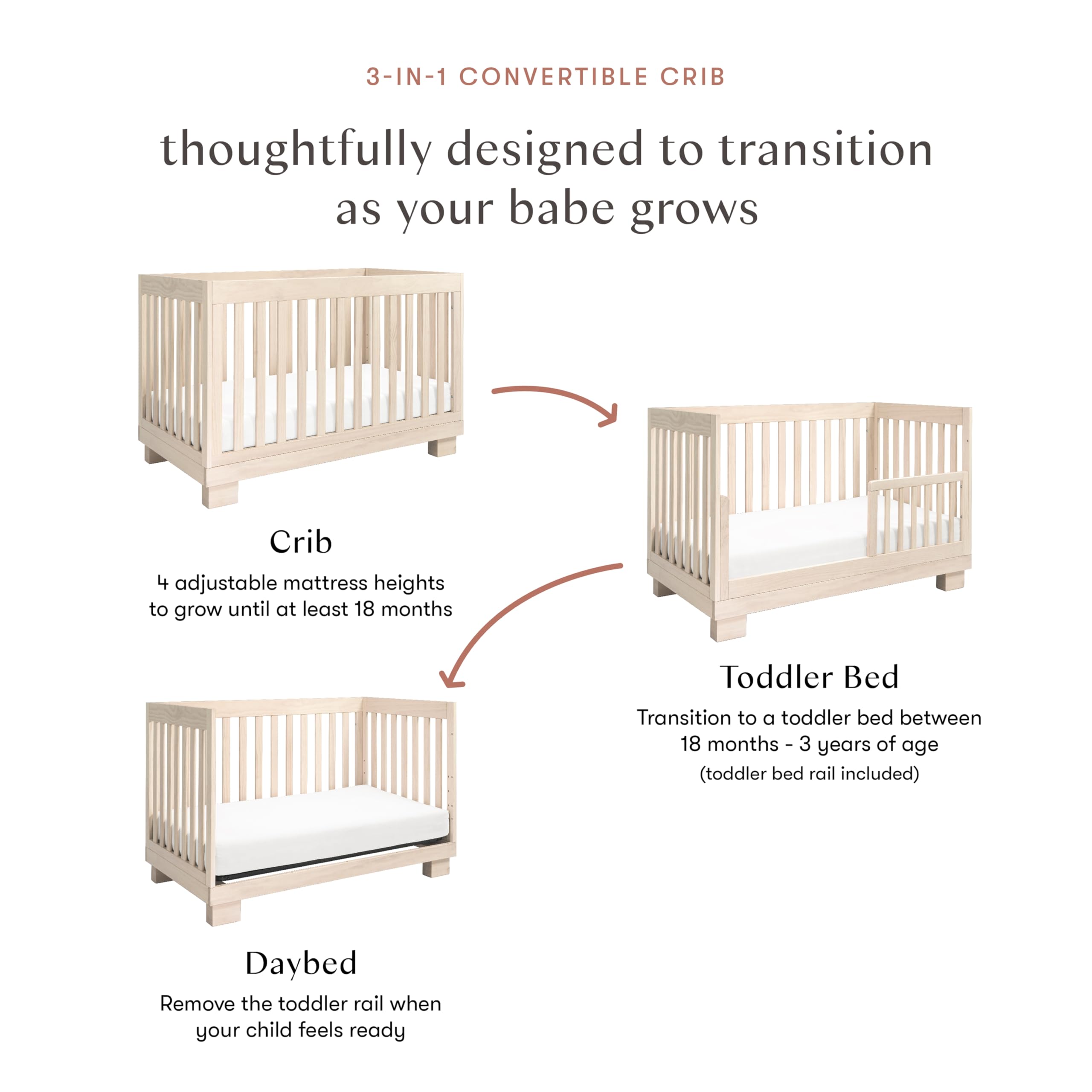 3-IN-1 CONVERTIBLE CRIB

thoughtfully designed to transition as your babe grows

Crib

4 adjustable mattress heights to grow until at least 18 months

Toddler Bed

Transition to a toddler bed between 18 months - 3 years of age (toddler bed rail included)

Daybed

Remove the toddler rail when your child feels ready